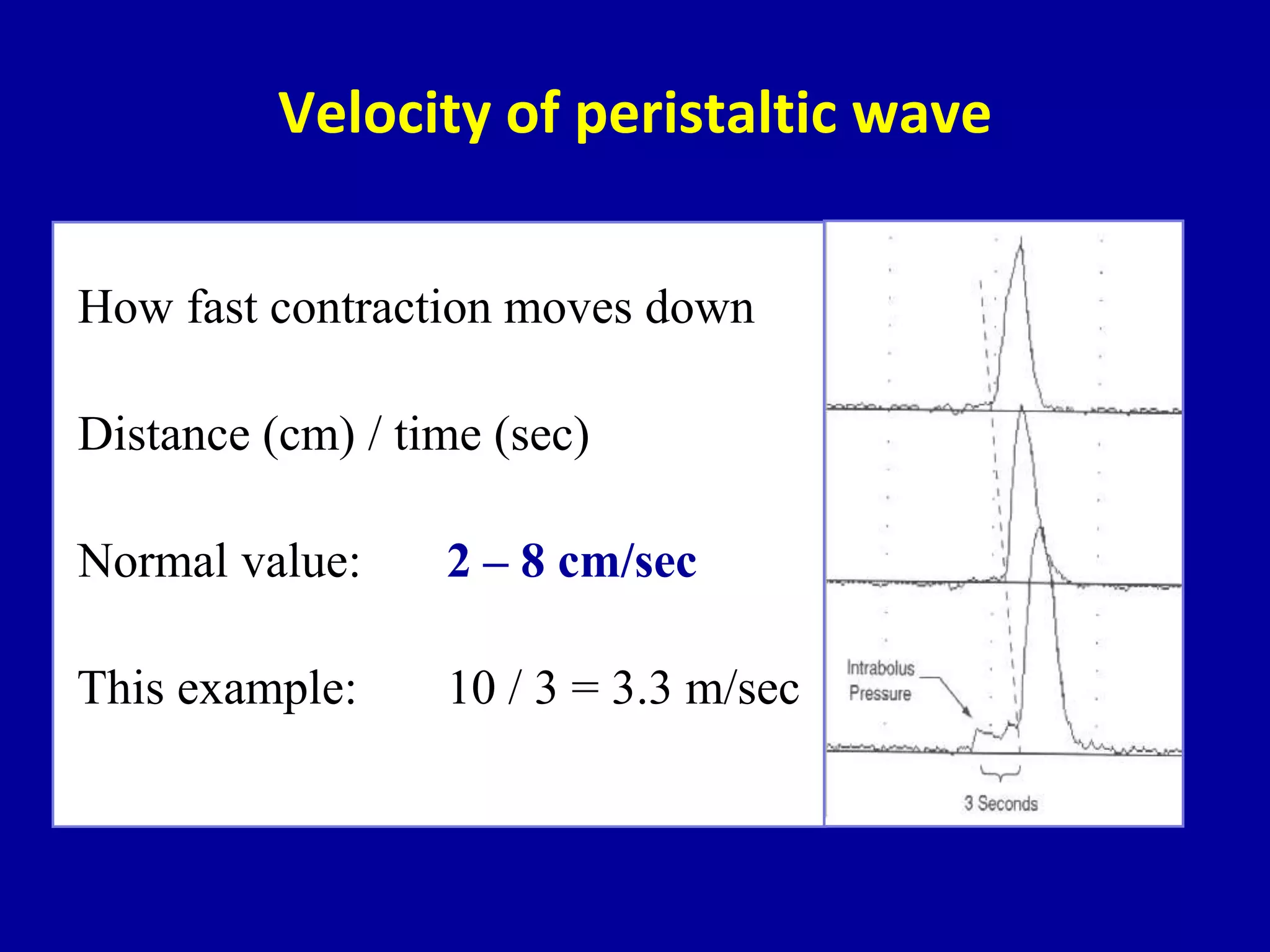 Velocity of peristaltic wave

How fast contraction moves down

Distance (cm) / time (sec)

Normal value: 2 – 8 cm/sec

This example: 10 / 3 = 3.3 m/sec

Intrabolus Pressure

3 Seconds